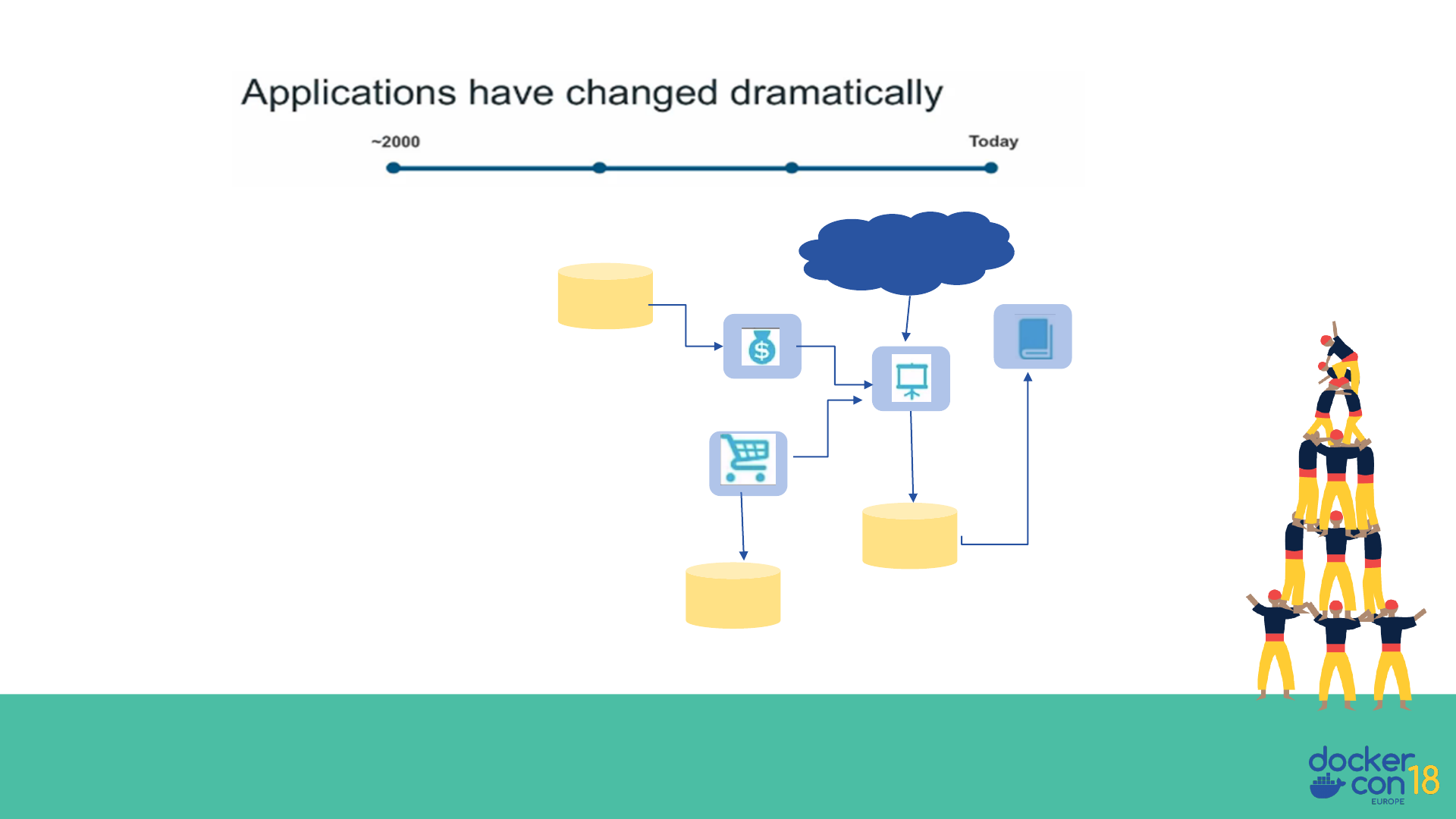 Applications have changed dramatically

~2000

Today

$

docker con 18 EUROPE